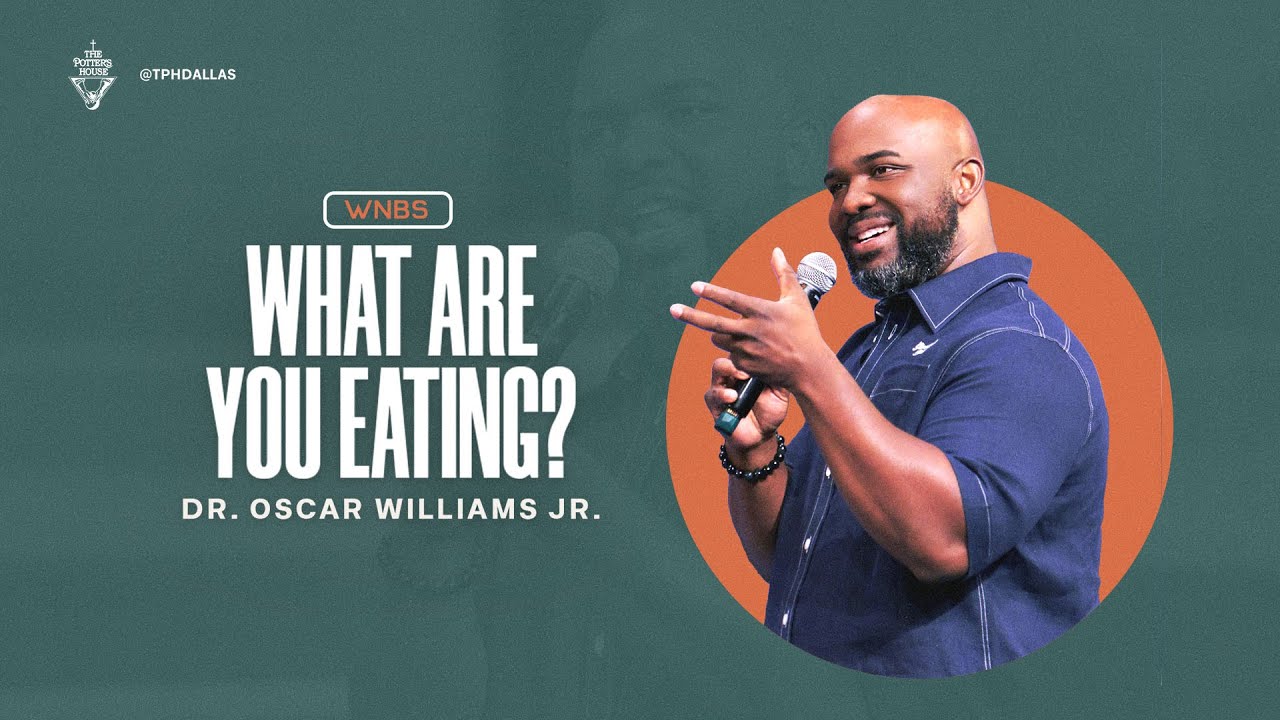 THE POTTER'S HOUSE

@TPHDALLAS

WNBS

WHAT ARE YOU EATING?

DR. OSCAR WILLIAMS JR.